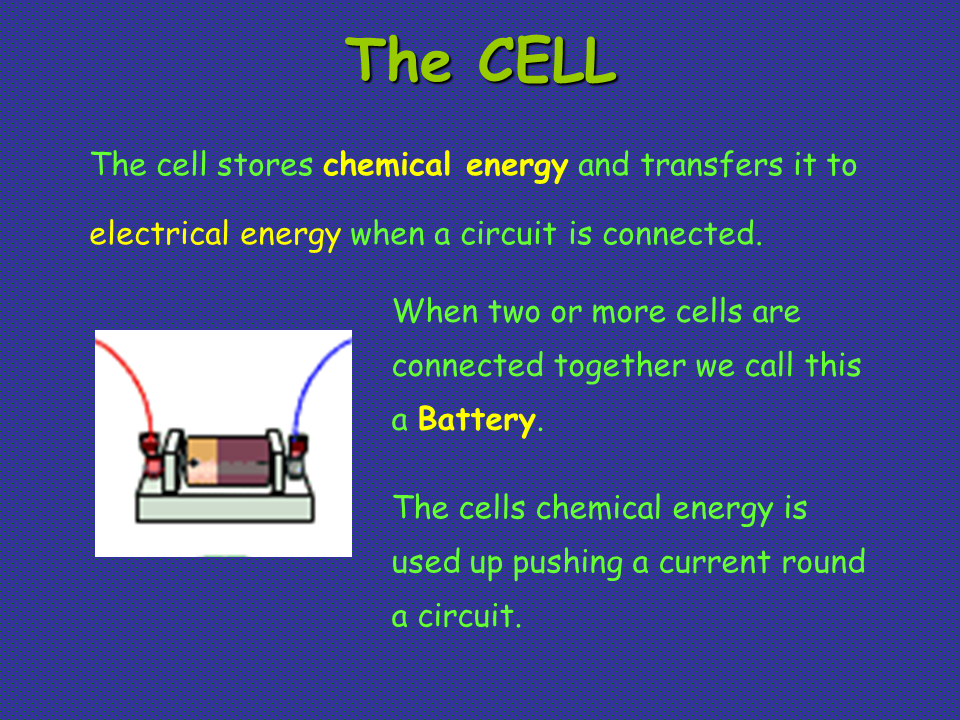 The CELL

The cell stores chemical energy and transfers it to electrical energy when a circuit is connected.

When two or more cells are connected together we call this a Battery.

The cells chemical energy is used up pushing a current round a circuit.